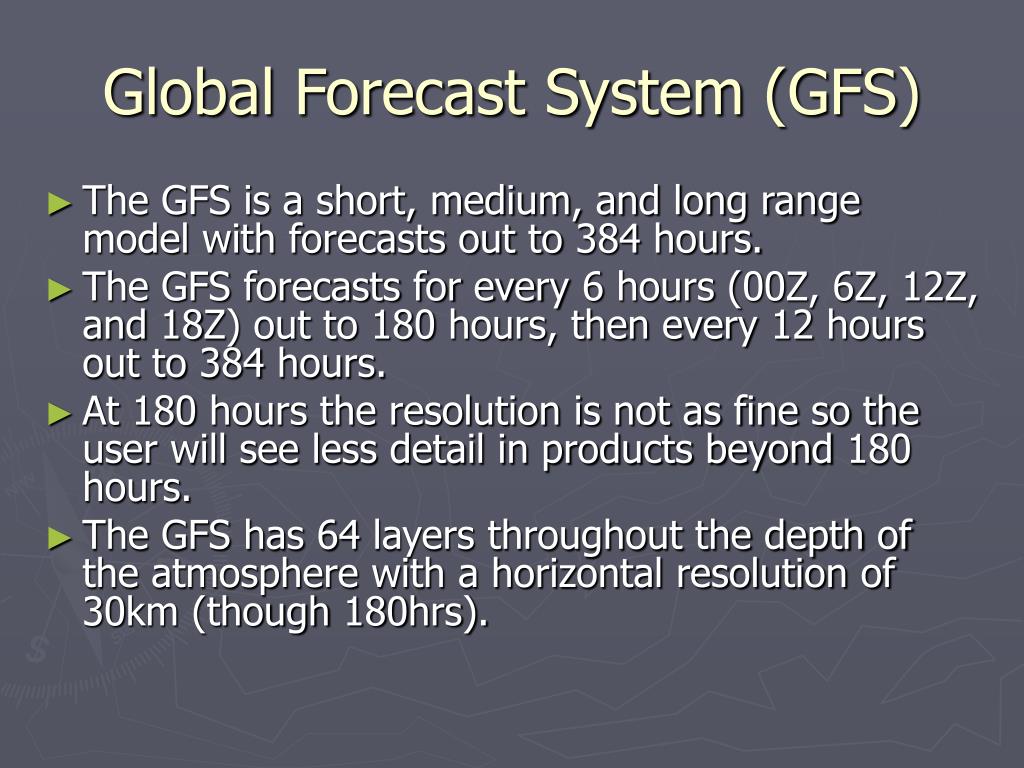 Global Forecast System (GFS)

► The GFS is a short, medium, and long range model with forecasts out to 384 hours.

► The GFS forecasts for every 6 hours (00Z, 6Z, 12Z, and 18Z) out to 180 hours, then every 12 hours out to 384 hours.

► At 180 hours the resolution is not as fine so the user will see less detail in products beyond 180 hours.

► The GFS has 64 layers throughout the depth of the atmosphere with a horizontal resolution of 30km (though 180hrs).